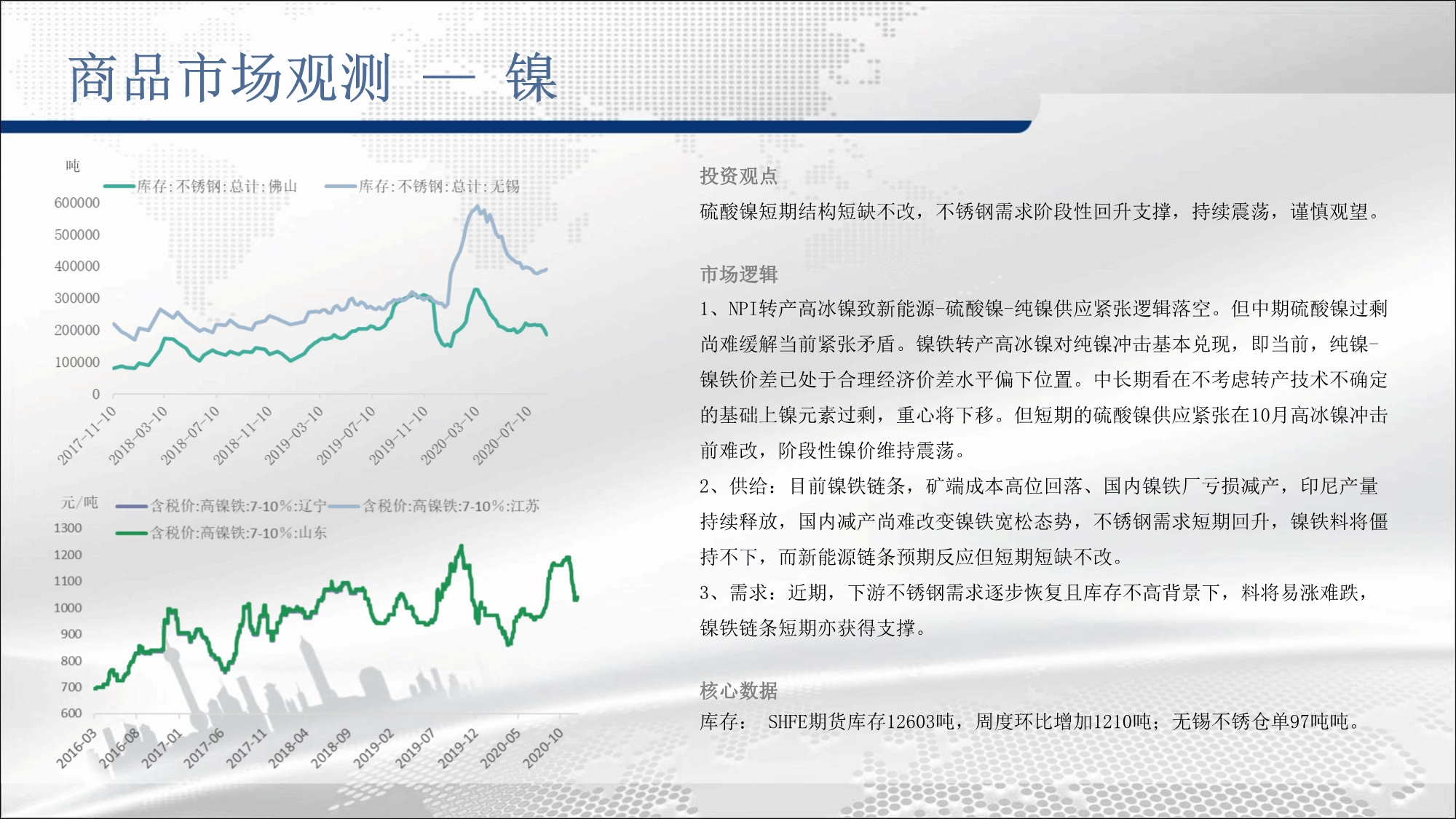 商品市场观测 — 镍

吨

库存:不锈钢:总计:佛山　库存:不锈钢:总计:无锡

600000
500000
400000
300000
200000
100000
0

2017-11-10
2018-03-10
2018-07-10
2018-11-10
2019-03-10
2019-07-10
2019-11-10
2020-03-10
2020-07-10

元/吨

含税价:高镍铁:7-10%:辽宁　含税价:高镍铁:7-10%:江苏
含税价:高镍铁:7-10%:山东

1300
1200
1100
1000
900
800
700
600

2016-03
2016-08
2017-01
2017-06
2017-11
2018-04
2018-09
2019-02
2019-07
2019-12
2020-05
2020-10

投资观点

硫酸镍短期结构短缺不改，不锈钢需求阶段性回升支撑，持续震荡，谨慎观望。

市场逻辑

1、NPI转产高冰镍致新能源-硫酸镍-纯镍供应紧张逻辑落空。但中期硫酸镍过剩尚难缓解当前紧张矛盾。镍铁转产高冰镍对纯镍冲击基本兑现，即当前，纯镍-镍铁价差已处于合理经济价差水平偏下位置。中长期看在不考虑转产技术不确定的基础上镍元素过剩，重心将下移。但短期的硫酸镍供应紧张在10月高冰镍冲击前难改，阶段性镍价维持震荡。

2、供给：目前镍铁链条，矿端成本高位回落、国内镍铁厂亏损减产，印尼产量持续释放，国内减产尚难改变镍铁宽松态势，不锈钢需求短期回升，镍铁料将僵持不下，而新能源链条预期反应但短期短缺不改。

3、需求：近期，下游不锈钢需求逐步恢复且库存不高背景下，料将易涨难跌，镍铁链条短期亦获得支撑。

核心数据

库存： SHFE期货库存12603吨，周度环比增加1210吨；无锡不锈仓单97吨吨。